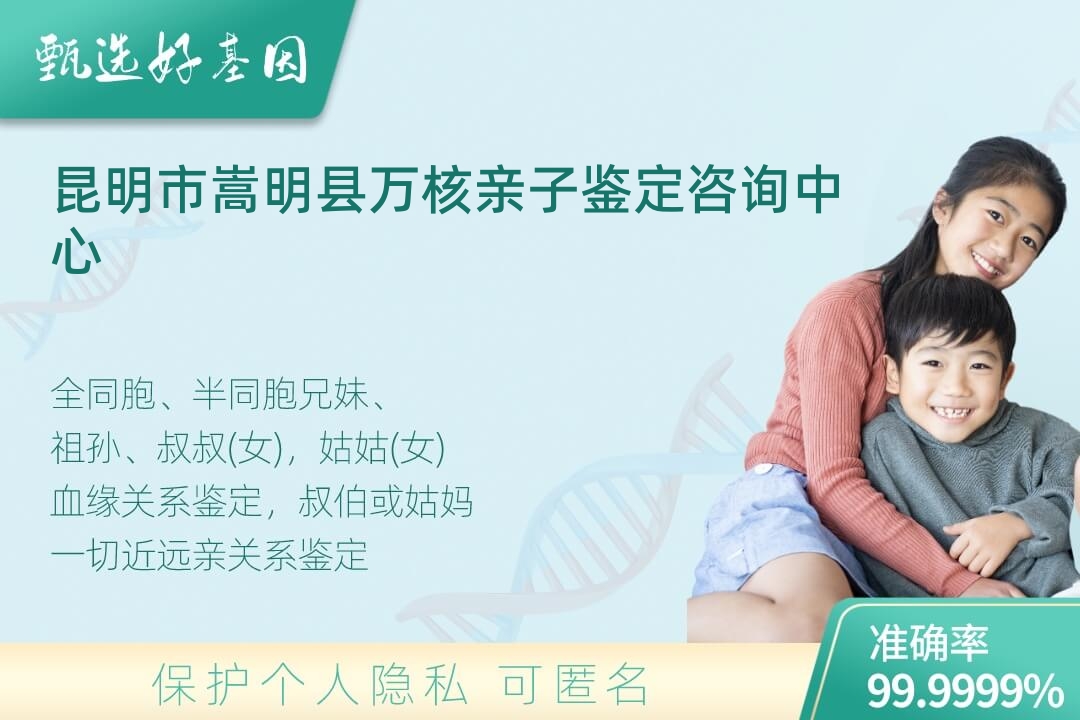 甄选好基因

昆明市嵩明县万核亲子鉴定咨询中心

全同胞、半同胞兄妹、
祖孙、叔叔(女)，姑姑(女)
血缘关系鉴定，叔伯或姑妈
一切近远亲关系鉴定

保护个人隐私 可匿名

准确率
99.9999%